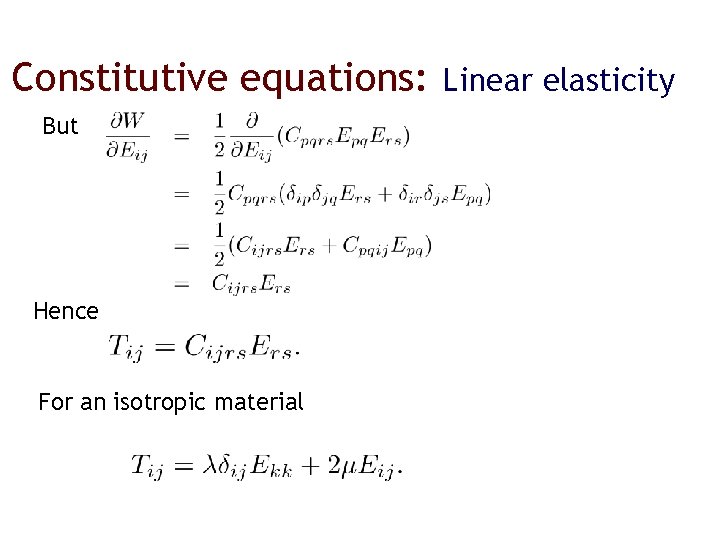 Constitutive equations: Linear elasticity

But $\frac{\partial W}{\partial E_{ij}} = \frac{1}{2}\frac{\partial}{\partial E_{ij}}(C_{pqrs}E_{pq}E_{rs})$
$= \frac{1}{2}C_{pqrs}(\delta_{ip}\delta_{jq}E_{rs} + \delta_{ir}\delta_{js}E_{pq})$
$= \frac{1}{2}(C_{ijrs}E_{rs} + C_{pqij}E_{pq})$
$= C_{ijrs}E_{rs}$

Hence

$T_{ij} = C_{ijrs}E_{rs}.$

For an isotropic material

$T_{ij} = \lambda\delta_{ij}E_{kk} + 2\mu E_{ij}.$